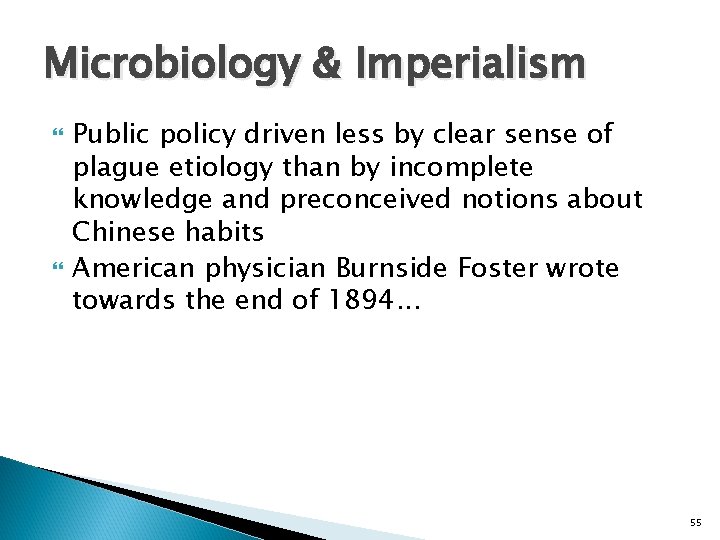 Microbiology & Imperialism

Public policy driven less by clear sense of plague etiology than by incomplete knowledge and preconceived notions about Chinese habits

American physician Burnside Foster wrote towards the end of 1894…

55